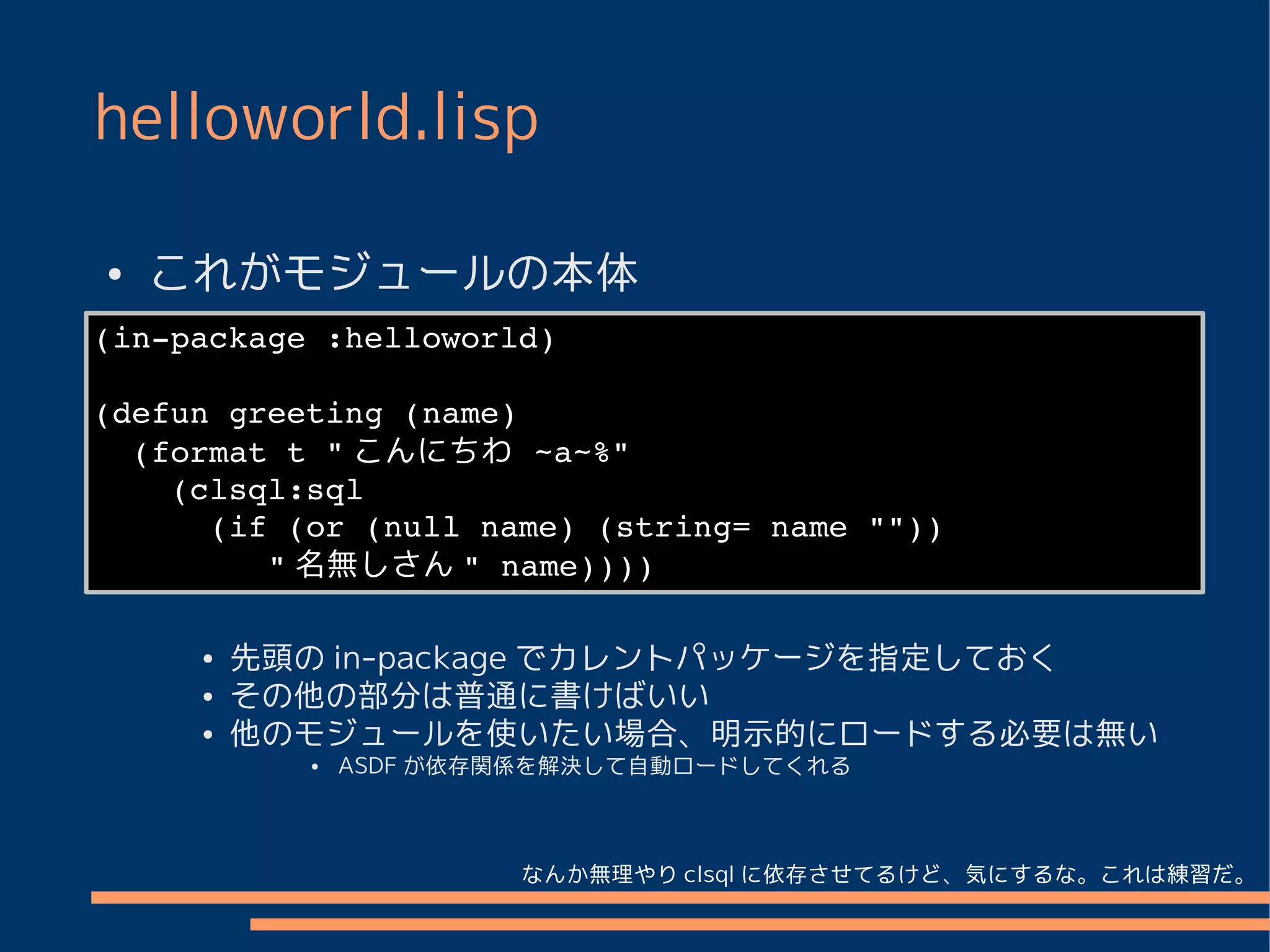 helloworld.lisp

• これがモジュールの本体

(in-package :helloworld)

(defun greeting (name)
  (format t " こんにちわ ~a~%"
    (clsql:sql
      (if (or (null name) (string= name ""))
         " 名無しさん " name))))

• 先頭の in-package でカレントパッケージを指定しておく
• その他の部分は普通に書けばいい
• 他のモジュールを使いたい場合、明示的にロードする必要は無い
  • ASDF が依存関係を解決して自動ロードしてくれる

なんか無理やり clsql に依存させてるけど、気にするな。これは練習だ。